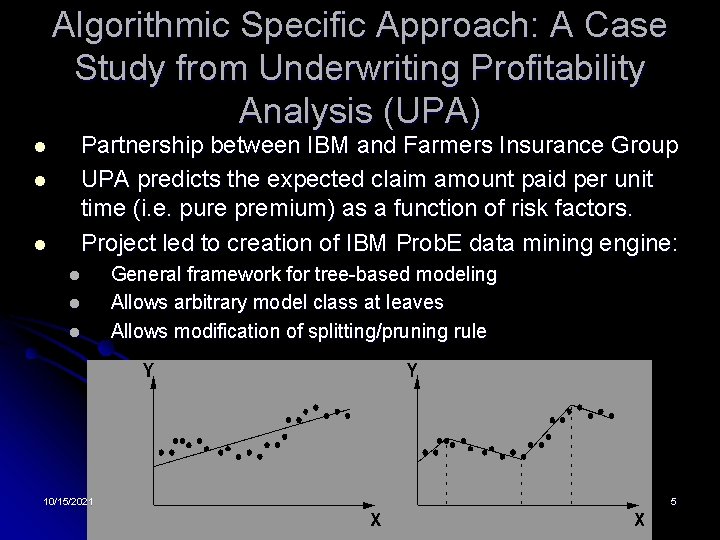 Algorithmic Specific Approach: A Case Study from Underwriting Profitability Analysis (UPA)

- Partnership between IBM and Farmers Insurance Group
- UPA predicts the expected claim amount paid per unit time (i.e. pure premium) as a function of risk factors.
- Project led to creation of IBM ProbE data mining engine:
  - General framework for tree-based modeling
  - Allows arbitrary model class at leaves
  - Allows modification of splitting/pruning rule

Y
X
Y
X

10/15/2021
5